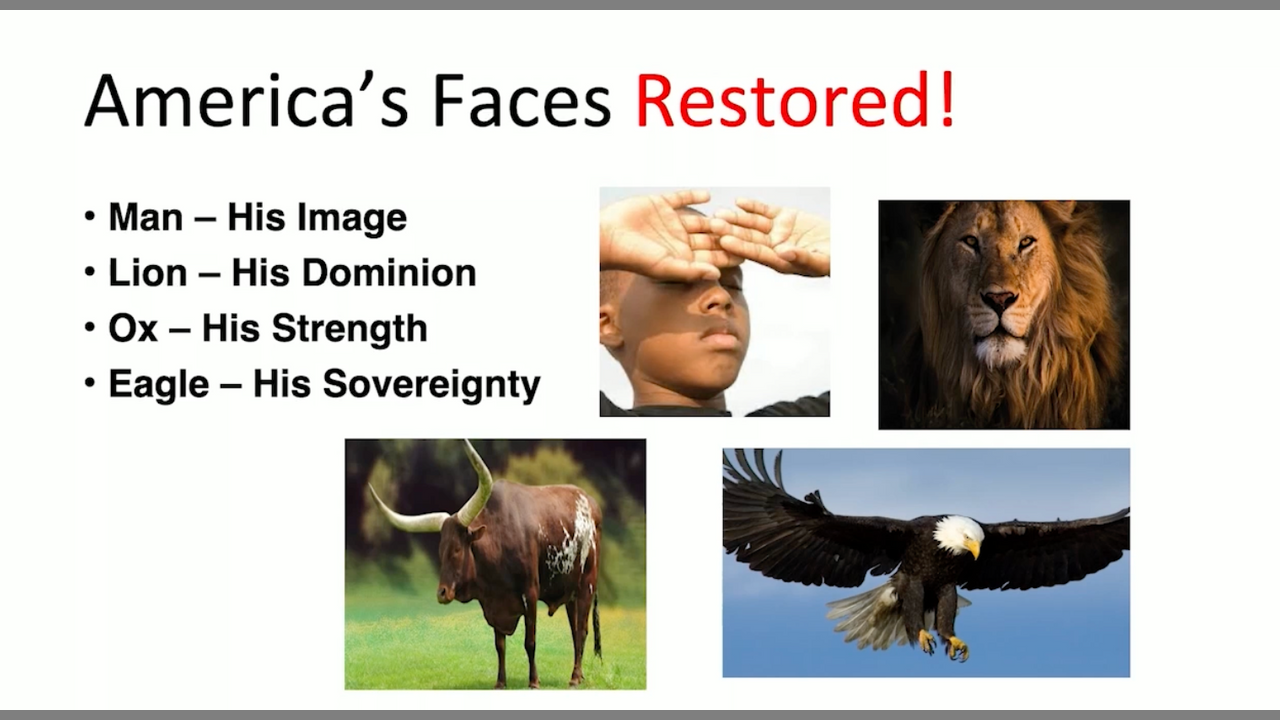 America's Faces Restored!

• Man – His Image
• Lion – His Dominion
• Ox – His Strength
• Eagle – His Sovereignty